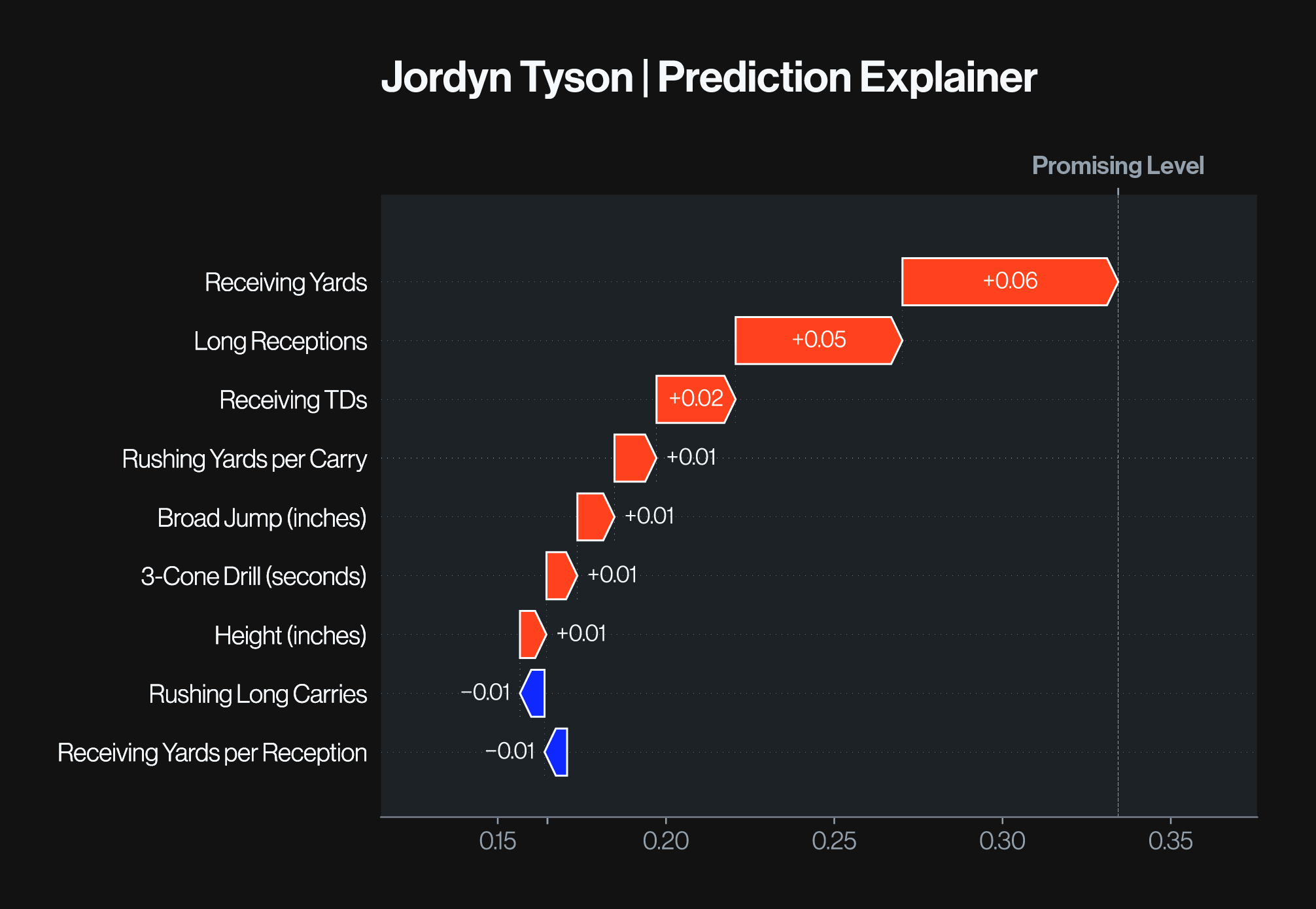 Jordyn Tyson | Prediction Explainer

Promising Level

Receiving Yards
+0.06
Long Receptions
+0.05
Receiving TDs
+0.02
Rushing Yards per Carry
+0.01
Broad Jump (inches)
+0.01
3-Cone Drill (seconds)
+0.01
Height (inches)
+0.01
Rushing Long Carries
−0.01
Receiving Yards per Reception
−0.01

0.15 0.20 0.25 0.30 0.35